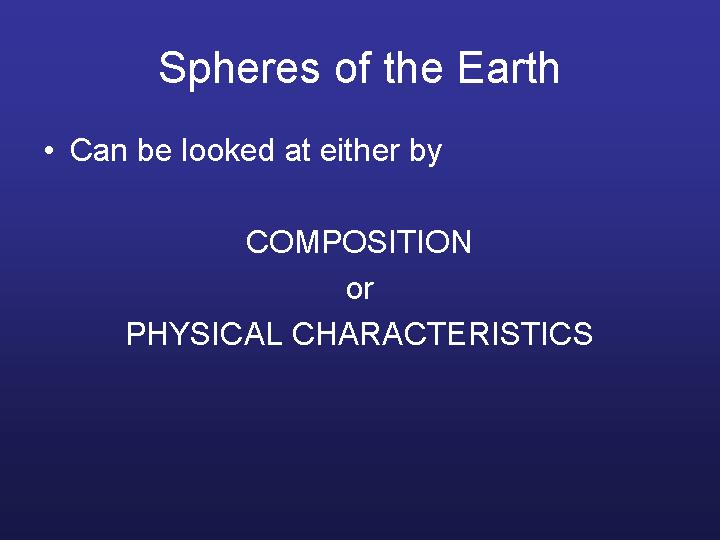 Spheres of the Earth

• Can be looked at either by

COMPOSITION
or
PHYSICAL CHARACTERISTICS